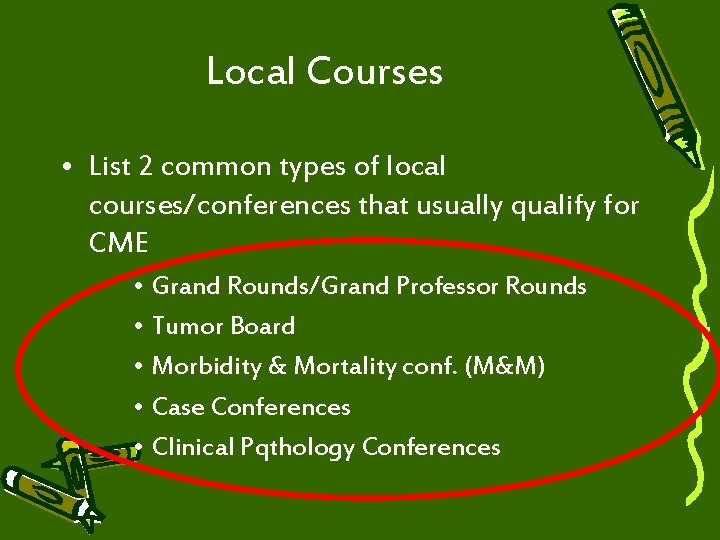 Local Courses

• List 2 common types of local courses/conferences that usually qualify for CME

• Grand Rounds/Grand Professor Rounds
• Tumor Board
• Morbidity & Mortality conf. (M&M)
• Case Conferences
• Clinical Pqthology Conferences